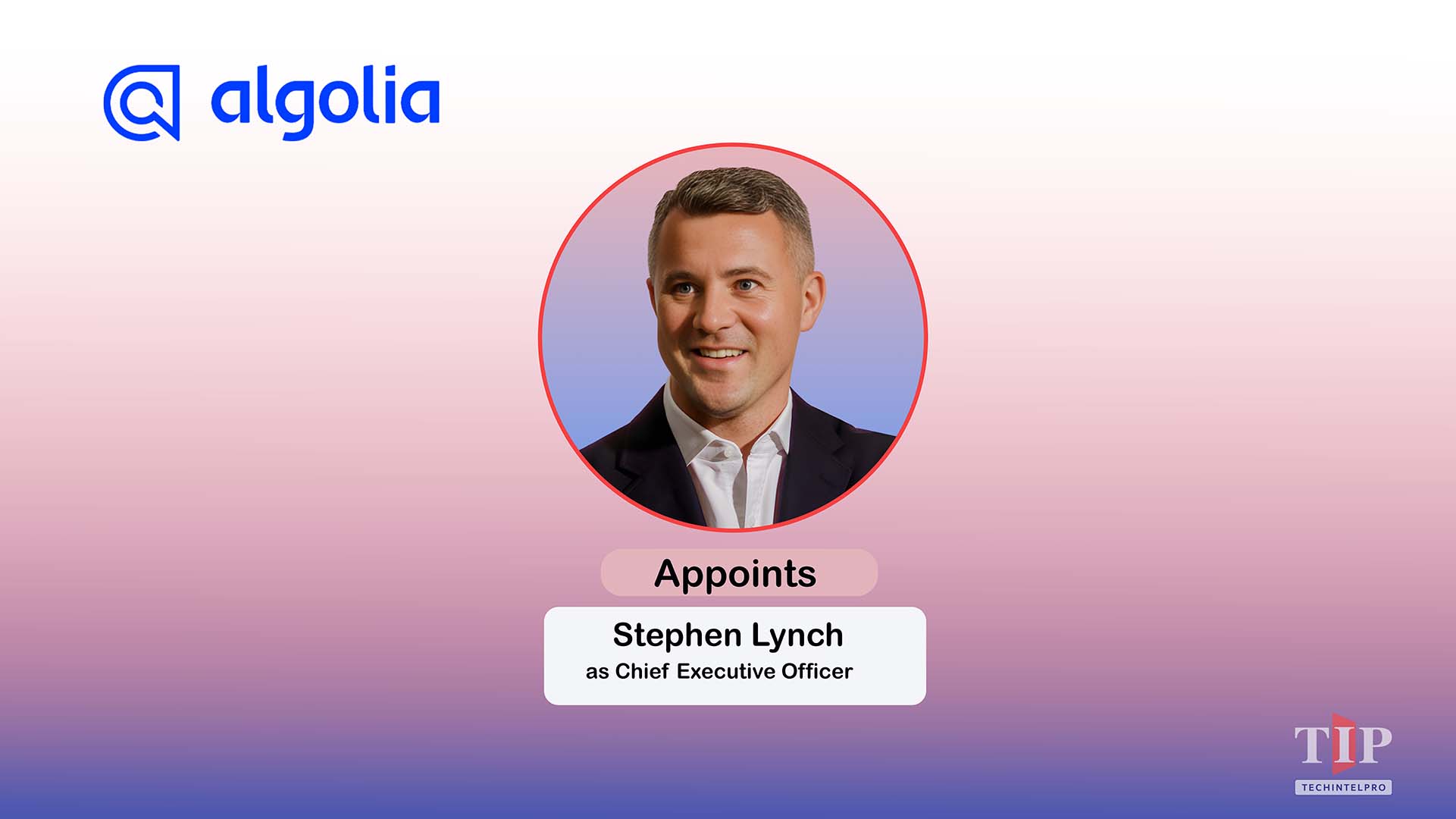 algolia

Appoints

Stephen Lynch
as Chief Executive Officer

TIP
TECHINTELPRO